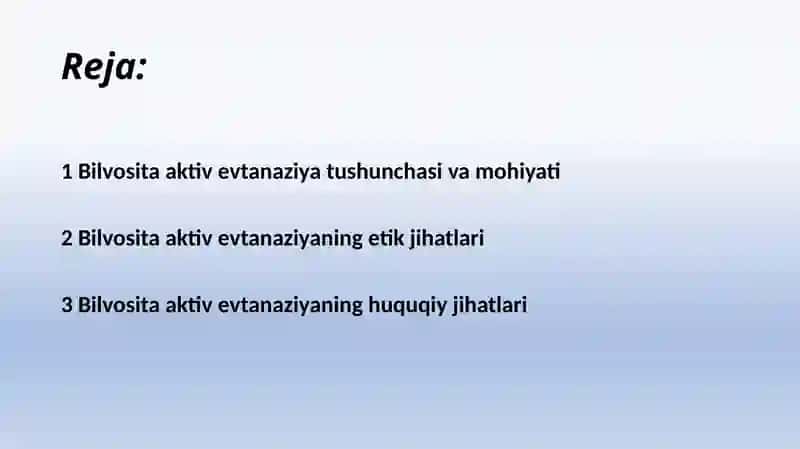 Reja:

1 Bilvosita aktiv evtanaziya tushunchasi va mohiyati

2 Bilvosita aktiv evtanaziyaning etik jihatlari

3 Bilvosita aktiv evtanaziyaning huquqiy jihatlari